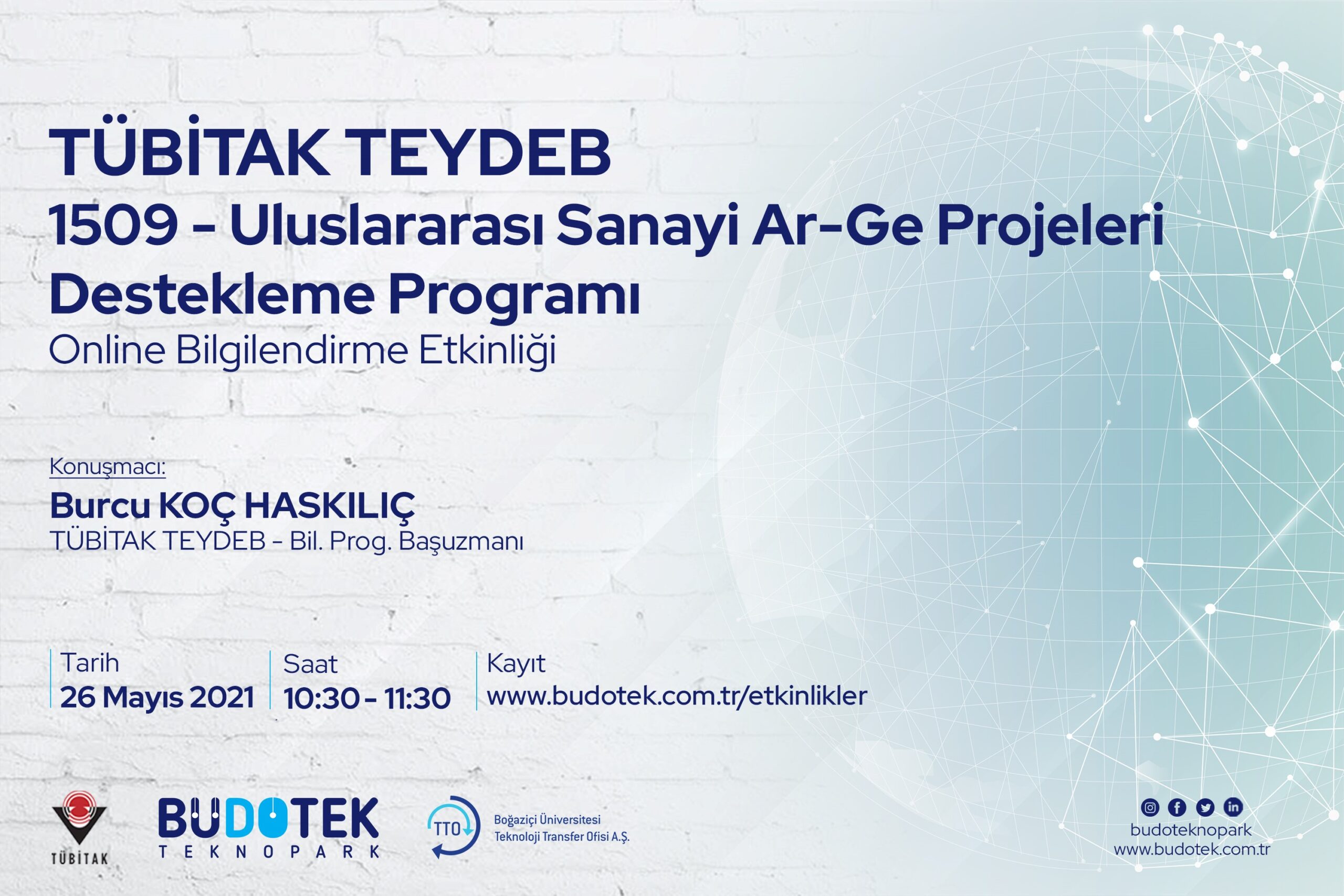 TÜBİTAK TEYDEB
1509 - Uluslararası Sanayi Ar-Ge Projeleri Destekleme Programı
Online Bilgilendirme Etkinliği

Konuşmacı:
Burcu KOÇ HASKILIÇ
TÜBİTAK TEYDEB - Bil. Prog. Başuzmanı

Tarih
26 Mayıs 2021

Saat
10:30 - 11:30

Kayıt
www.budotek.com.tr/etkinlikler

TÜBİTAK

BUDOTEK
TEKNOPARK

TTO
Boğaziçi Üniversitesi
Teknoloji Transfer Ofisi A.Ş.

budoteknopark
www.budotek.com.tr